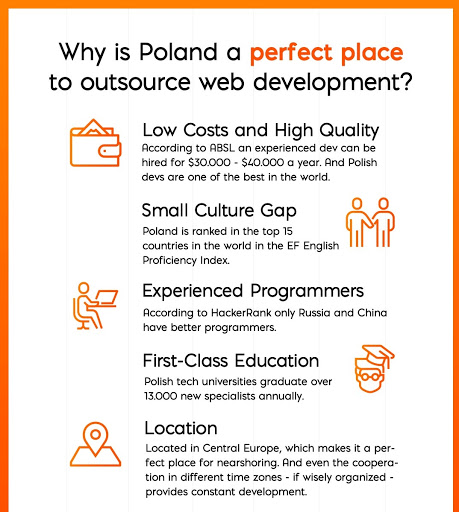 Why is Poland a perfect place to outsource web development?

Low Costs and High Quality
According to ABSL an experienced dev can be hired for \$30.000 - \$40.000 a year. And Polish devs are one of the best in the world.

Small Culture Gap
Poland is ranked in the top 15 countries in the world in the EF English Proficiency Index.

Experienced Programmers
According to HackerRank only Russia and China have better programmers.

First-Class Education
Polish tech universities graduate over 13.000 new specialists annually.

Location
Located in Central Europe, which makes it a perfect place for nearshoring. And even the cooperation in different time zones - if wisely organized - provides constant development.